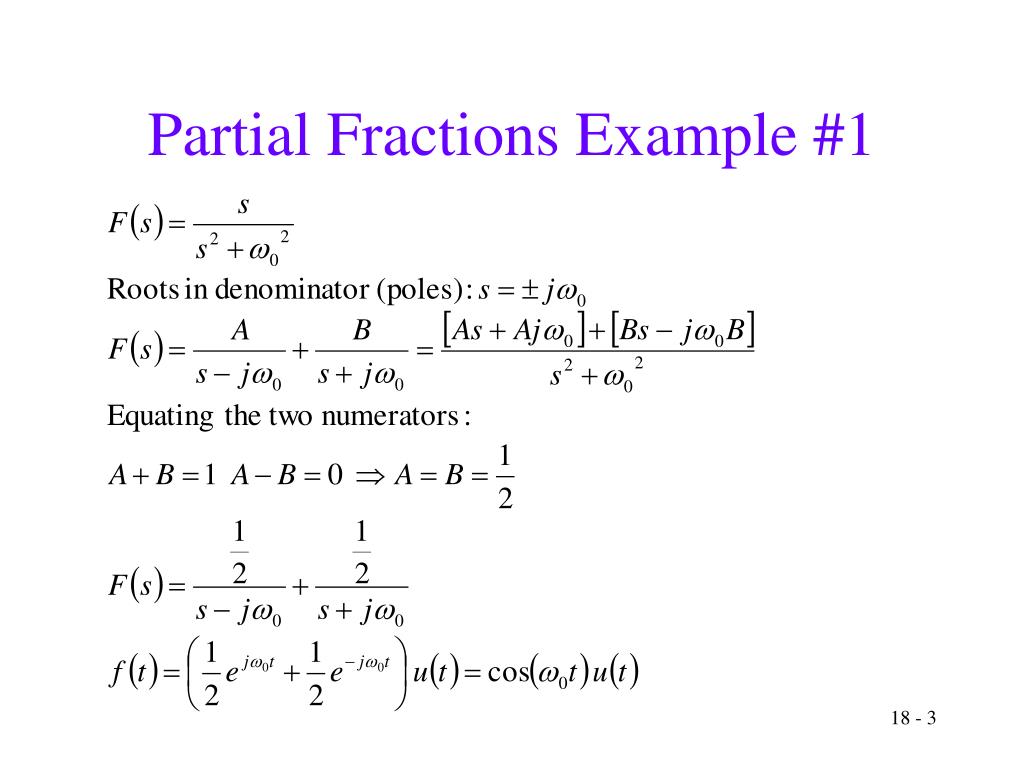 Partial Fractions Example #1

$F(s) = \frac{s}{s^2 + \omega_0^2}$

Roots in denominator (poles): $s = \pm j\omega_0$

$F(s) = \frac{A}{s - j\omega_0} + \frac{B}{s + j\omega_0} = \frac{[As + Aj\omega_0] + [Bs - j\omega_0 B]}{s^2 + \omega_0^2}$

Equating the two numerators:

$A + B = 1 \quad A - B = 0 \Rightarrow A = B = \frac{1}{2}$

$F(s) = \frac{\frac{1}{2}}{s - j\omega_0} + \frac{\frac{1}{2}}{s + j\omega_0}$

$f(t) = \left( \frac{1}{2} e^{j\omega_0 t} + \frac{1}{2} e^{-j\omega_0 t} \right) u(t) = \cos(\omega_0 t) u(t)$

18 - 3